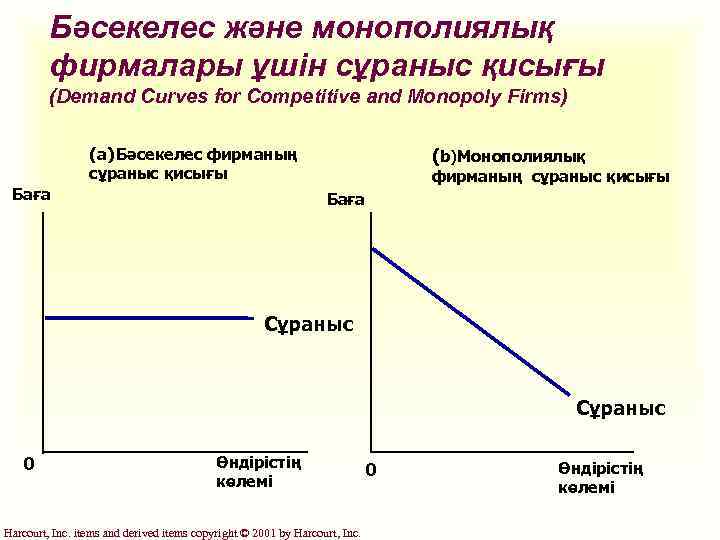 Бәсекелес және монополиялық фирмалары үшін сұраныс қисығы
(Demand Curves for Competitive and Monopoly Firms)

(a)Бәсекелес фирманың сұраныс қисығы

Баға

Сұраныс

0

Өндірістің көлемі

(b)Монополиялық фирманың сұраныс қисығы

Баға

Сұраныс

0

Өндірістің көлемі

Harcourt, Inc. items and derived items copyright © 2001 by Harcourt, Inc.